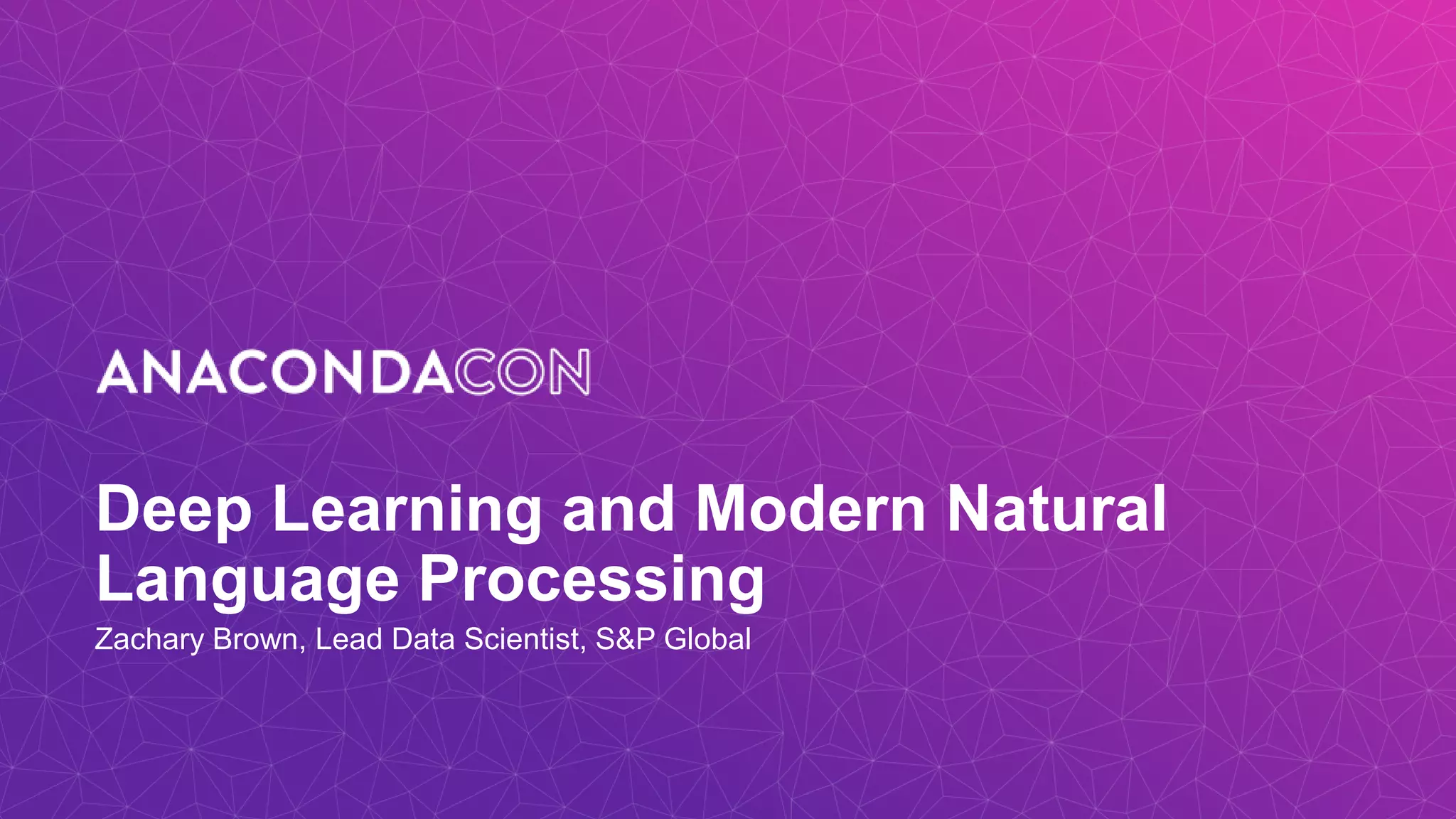 ANACONDACON

Deep Learning and Modern Natural Language Processing

Zachary Brown, Lead Data Scientist, S&P Global